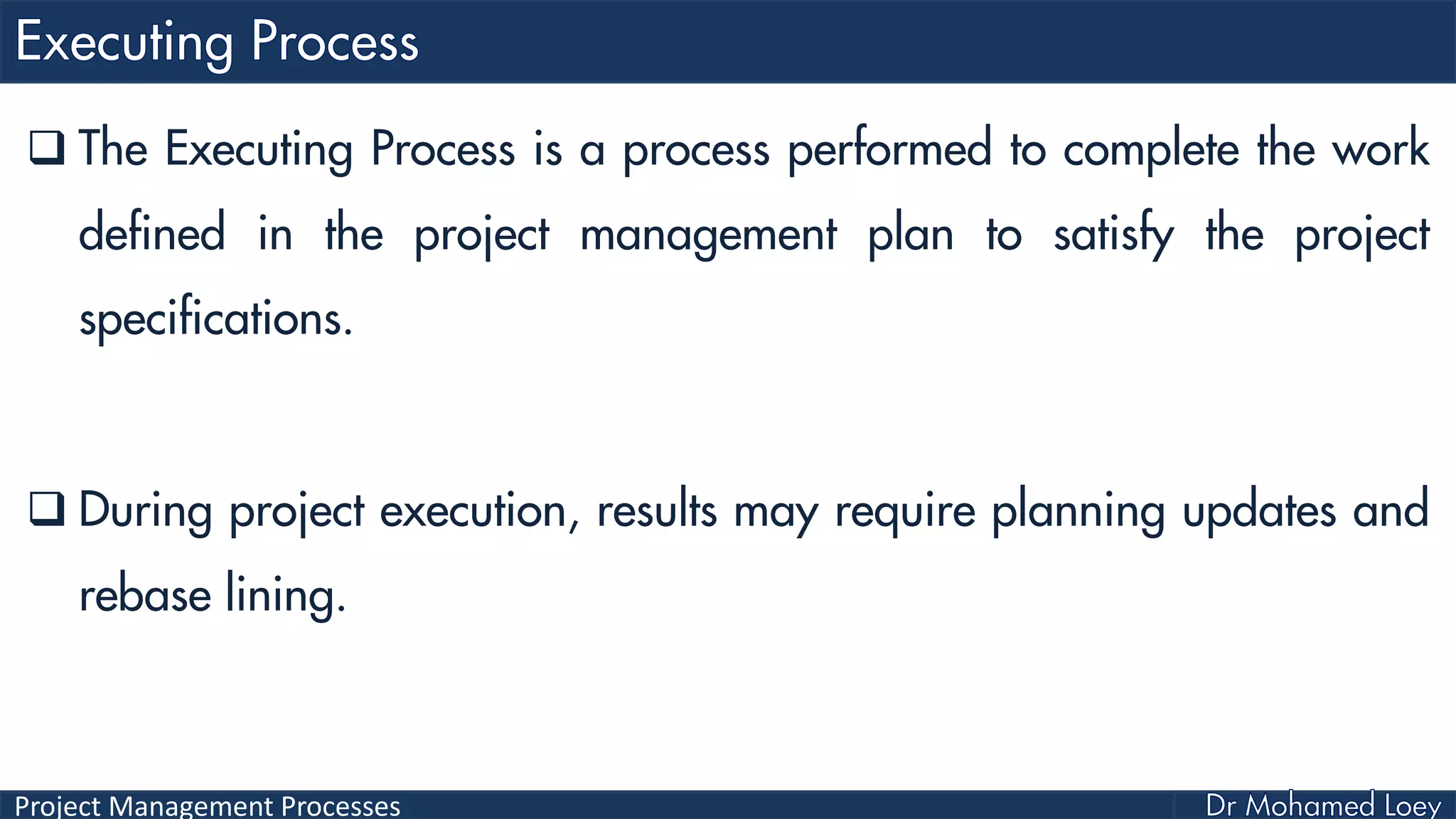 Executing Process

❑ The Executing Process is a process performed to complete the work defined in the project management plan to satisfy the project specifications.

❑ During project execution, results may require planning updates and rebase lining.

Project Management Processes

Dr Mohamed Loey